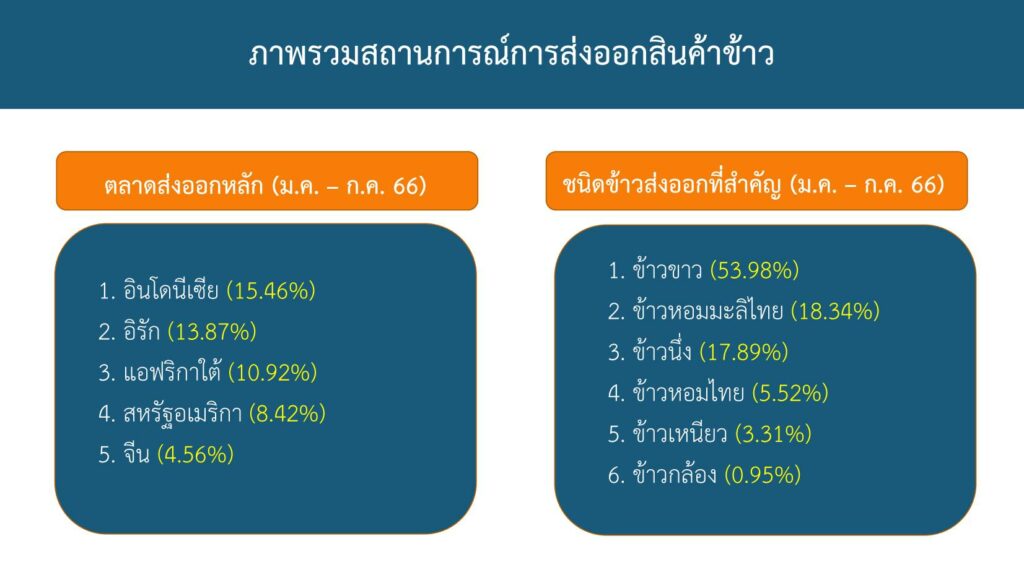 ภาพรวมสถานการณ์การส่งออกสินค้าข้าว

ตลาดส่งออกหลัก (ม.ค. – ก.ค. 66)

1. อินโดนีเซีย (15.46%)
2. อิรัก (13.87%)
3. แอฟริกาใต้ (10.92%)
4. สหรัฐอเมริกา (8.42%)
5. จีน (4.56%)

ชนิดข้าวส่งออกที่สำคัญ (ม.ค. – ก.ค. 66)

1. ข้าวขาว (53.98%)
2. ข้าวหอมมะลิไทย (18.34%)
3. ข้าวนึ่ง (17.89%)
4. ข้าวหอมไทย (5.52%)
5. ข้าวเหนียว (3.31%)
6. ข้าวกล้อง (0.95%)